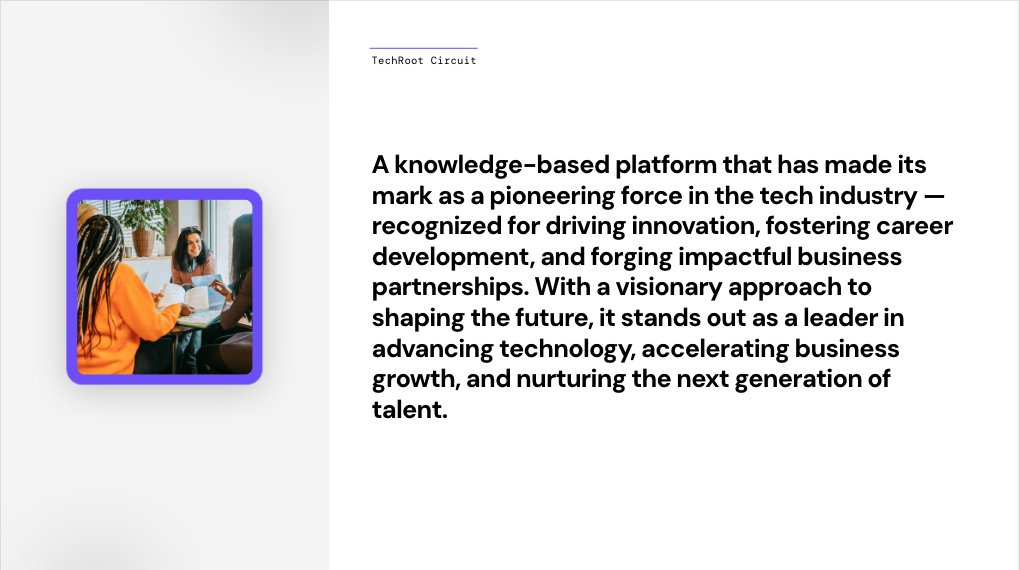 TechRoot Circuit

A knowledge-based platform that has made its mark as a pioneering force in the tech industry — recognized for driving innovation, fostering career development, and forging impactful business partnerships. With a visionary approach to shaping the future, it stands out as a leader in advancing technology, accelerating business growth, and nurturing the next generation of talent.